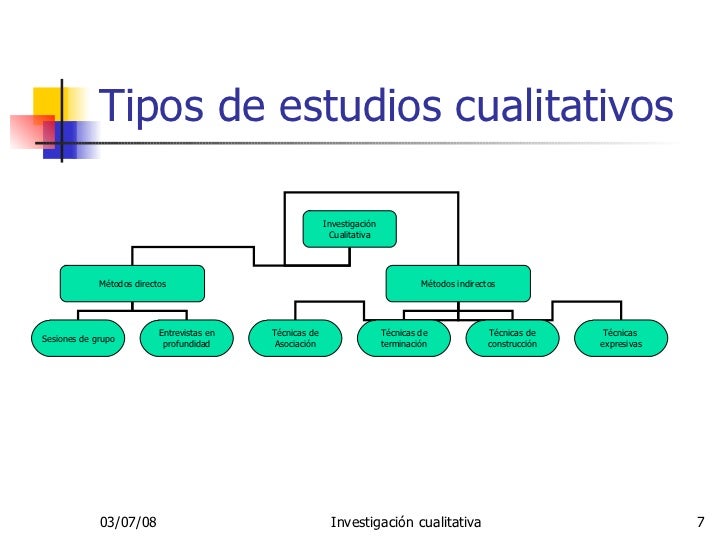 Tipos de estudios cualitativos

Investigación Cualitativa

Métodos directos

Métodos indirectos

Sesiones de grupo

Entrevistas en profundidad

Técnicas de Asociación

Técnicas de terminación

Técnicas de construcción

Técnicas expresivas

03/07/08

Investigación cualitativa

7